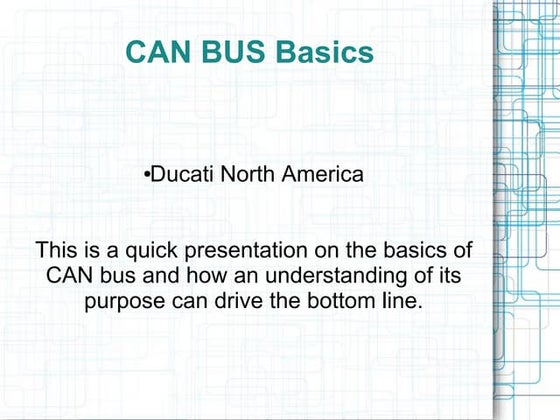 CAN BUS Basics

•Ducati North America

This is a quick presentation on the basics of CAN bus and how an understanding of its purpose can drive the bottom line.